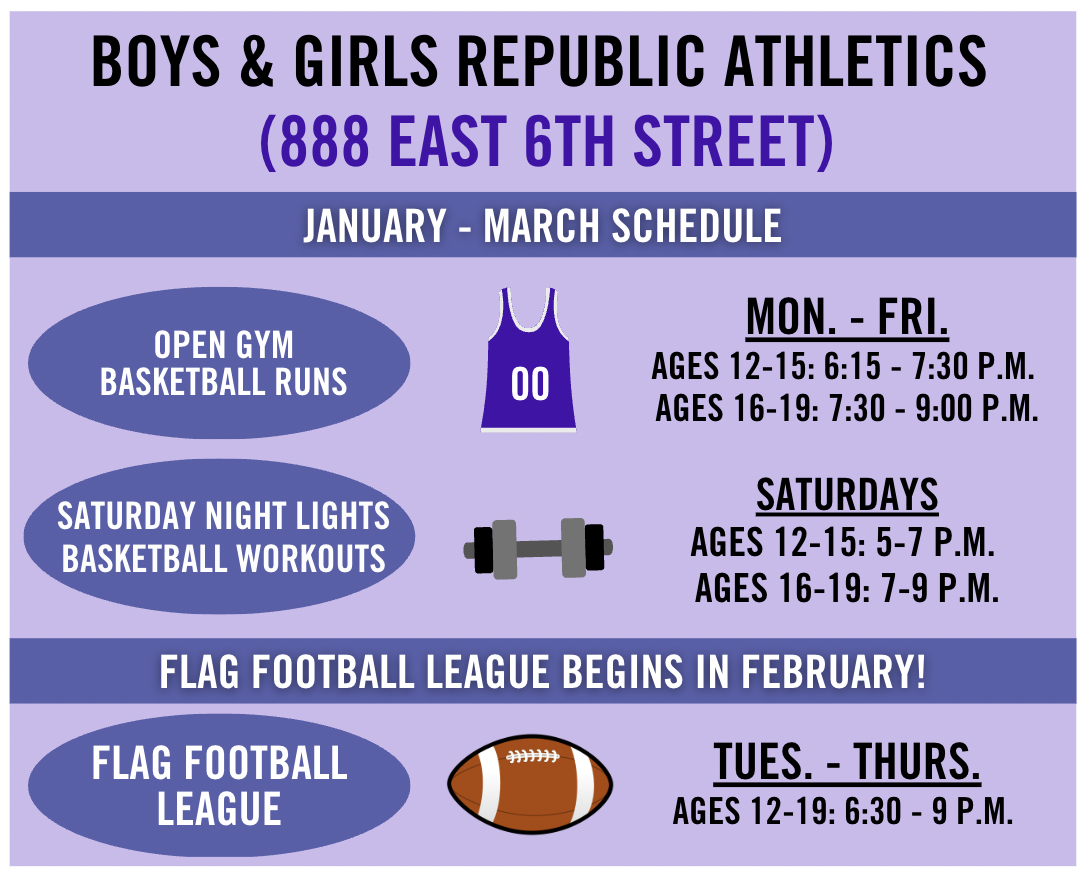 BOYS & GIRLS REPUBLIC ATHLETICS
(888 EAST 6TH STREET)

JANUARY - MARCH SCHEDULE

OPEN GYM
BASKETBALL RUNS

00

MON. - FRI.
AGES 12-15: 6:15 - 7:30 P.M.
AGES 16-19: 7:30 - 9:00 P.M.

SATURDAY NIGHT LIGHTS
BASKETBALL WORKOUTS

SATURDAYS
AGES 12-15: 5-7 P.M.
AGES 16-19: 7-9 P.M.

FLAG FOOTBALL LEAGUE BEGINS IN FEBRUARY!

FLAG FOOTBALL
LEAGUE

TUES. - THURS.
AGES 12-19: 6:30 - 9 P.M.